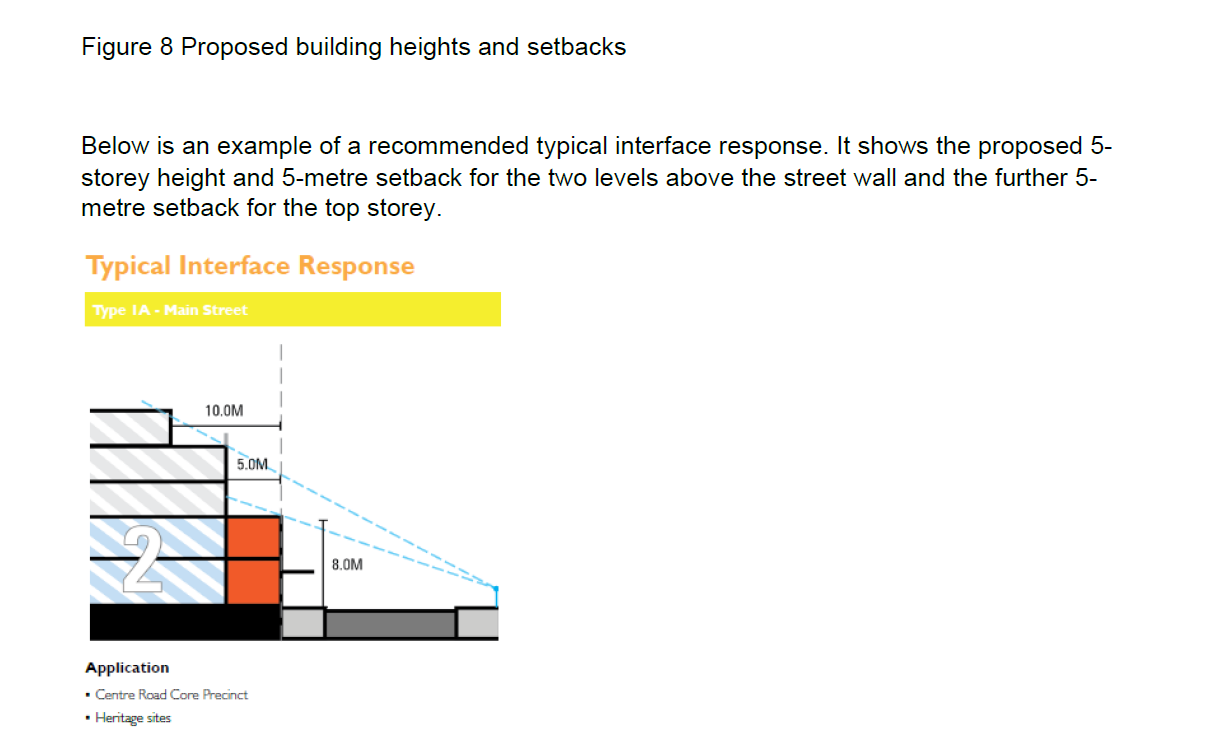 Figure 8 Proposed building heights and setbacks

Below is an example of a recommended typical interface response. It shows the proposed 5-storey height and 5-metre setback for the two levels above the street wall and the further 5-metre setback for the top storey.

Typical Interface Response

Type 1A - Main Street

10.0M

5.0M

2

8.0M

Application
▪ Centre Road Core Precinct
▪ Heritage sites